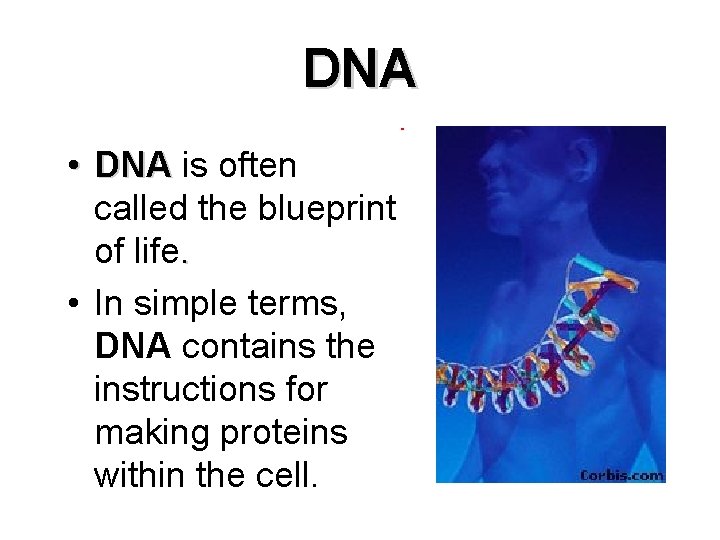 DNA

• DNA is often called the blueprint of life.

• In simple terms, DNA contains the instructions for making proteins within the cell.

Corbis.com